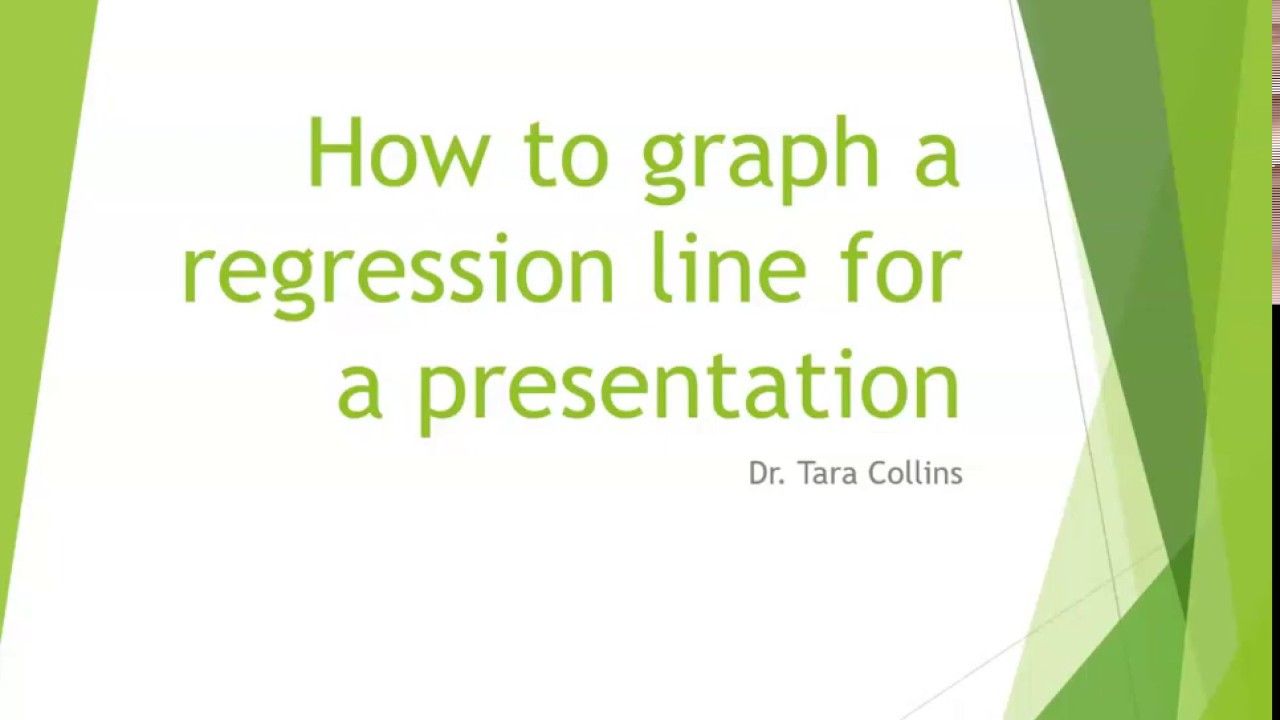 How to graph a regression line for a presentation

Dr. Tara Collins